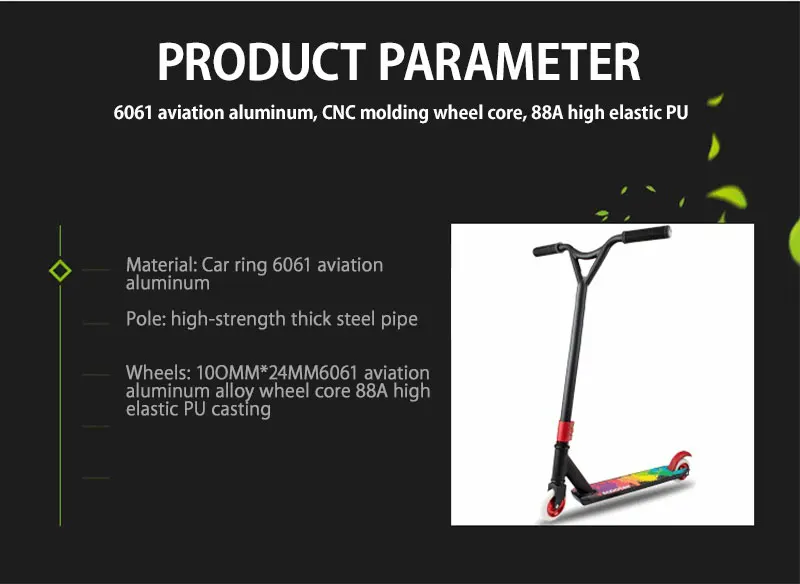 PRODUCT PARAMETER

6061 aviation aluminum, CNC molding wheel core, 88A high elastic PU

Material: Car ring 6061 aviation aluminum

Pole: high-strength thick steel pipe

Wheels: 10OMM*24MM6061 aviation aluminum alloy wheel core 88A high elastic PU casting